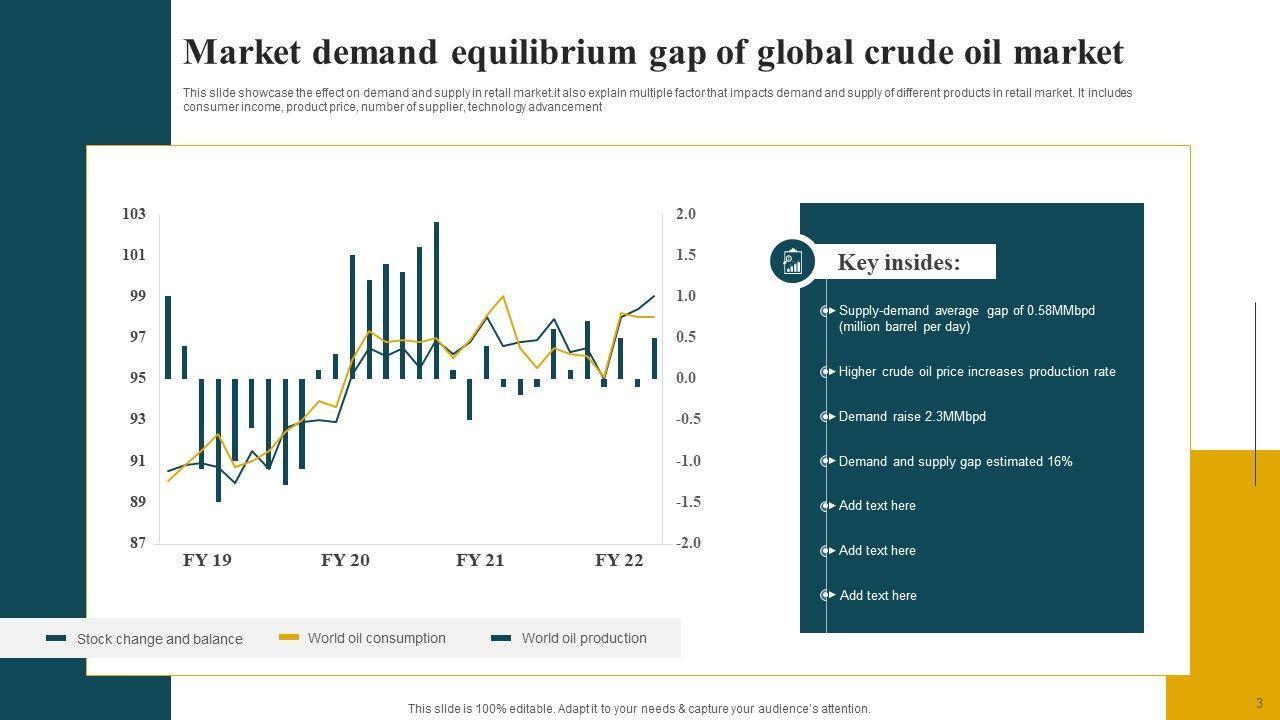 Market demand equilibrium gap of global crude oil market

This slide showcase the effect on demand and supply in retail market.it also explain multiple factor that impacts demand and supply of different products in retail market. It includes consumer income, product price, number of supplier, technology advancement

103
101
99
97
95
93
91
89
87

2.0
1.5
1.0
0.5
0.0
-0.5
-1.0
-1.5
-2.0

FY 19
FY 20
FY 21
FY 22

Stock change and balance
World oil consumption
World oil production

Key insides:

Supply-demand average gap of 0.58MMbpd (million barrel per day)

Higher crude oil price increases production rate

Demand raise 2.3MMbpd

Demand and supply gap estimated 16%

Add text here

Add text here

Add text here

This slide is 100% editable. Adapt it to your needs & capture your audience's attention.

3